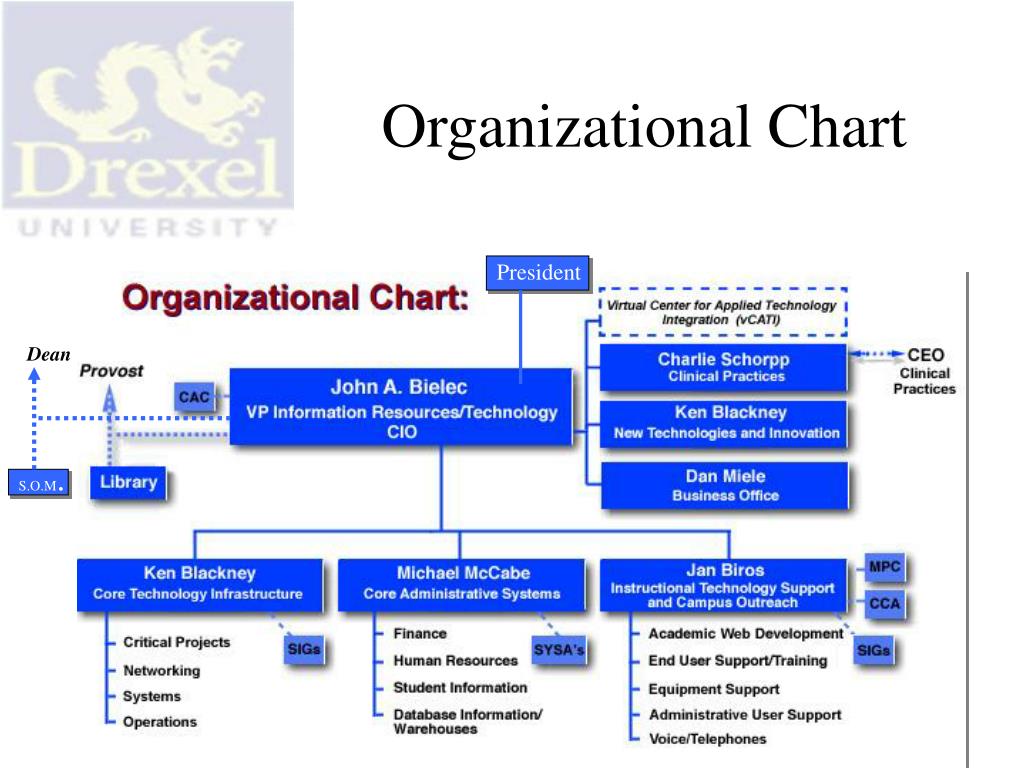 Drexel
UNIVERSITY

Organizational Chart

Organizational Chart:

President

Virtual Center for Applied Technology Integration (vCATI)

Dean

Provost

CAC

John A. Bielec
VP Information Resources/Technology
CIO

Charlie Schorpp
Clinical Practices

CEO
Clinical Practices

Ken Blackney
New Technologies and Innovation

Dan Miele
Business Office

S.O.M.

Library

Ken Blackney
Core Technology Infrastructure

Critical Projects
Networking
Systems
Operations

SIGs

Michael McCabe
Core Administrative Systems

Finance
Human Resources
Student Information
Database Information/ Warehouses

SYSA's

Jan Biros
Instructional Technology Support and Campus Outreach

MPC

CCA

Academic Web Development
End User Support/Training
Equipment Support
Administrative User Support
Voice/Telephones

SIGs